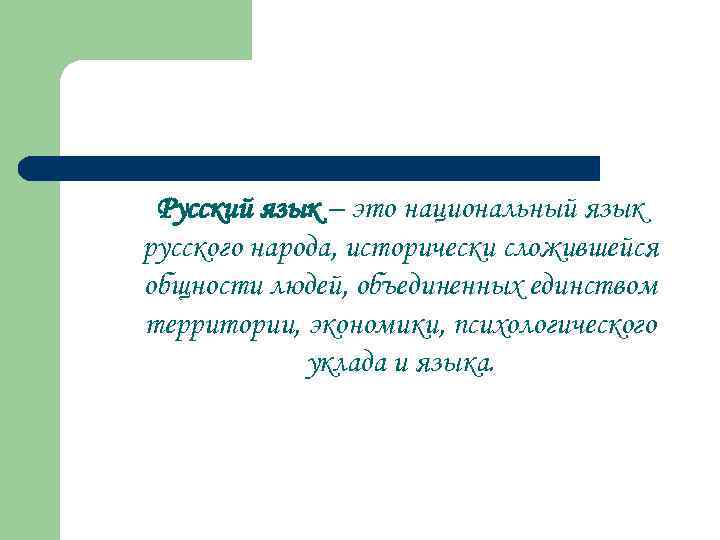 Русский язык – это национальный язык русского народа, исторически сложившейся общности людей, объединенных единством территории, экономики, психологического уклада и языка.